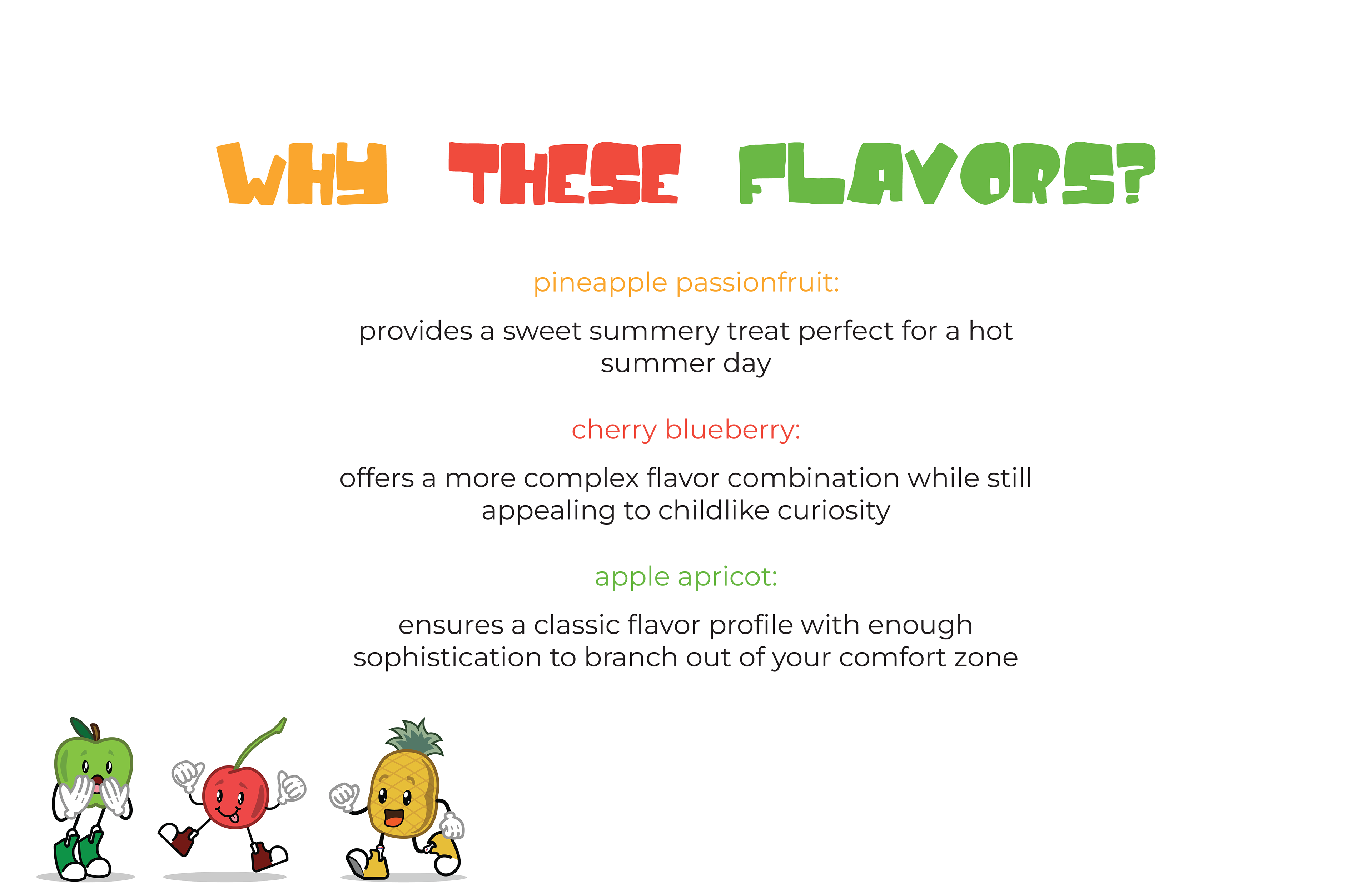 WHY THESE FLAVORS?

pineapple passionfruit:

provides a sweet summery treat perfect for a hot summer day

cherry blueberry:

offers a more complex flavor combination while still appealing to childlike curiosity

apple apricot:

ensures a classic flavor profile with enough sophistication to branch out of your comfort zone